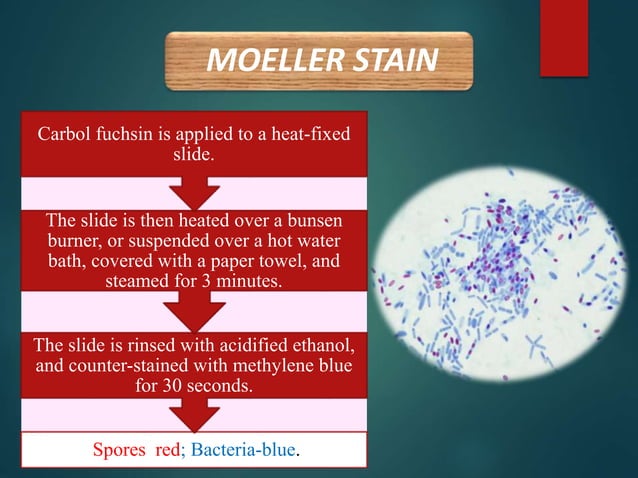 MOELLER STAIN

Carbol fuchsin is applied to a heat-fixed slide.

The slide is then heated over a bunsen burner, or suspended over a hot water bath, covered with a paper towel, and steamed for 3 minutes.

The slide is rinsed with acidified ethanol, and counter-stained with methylene blue for 30 seconds.

Spores red; Bacteria-blue.